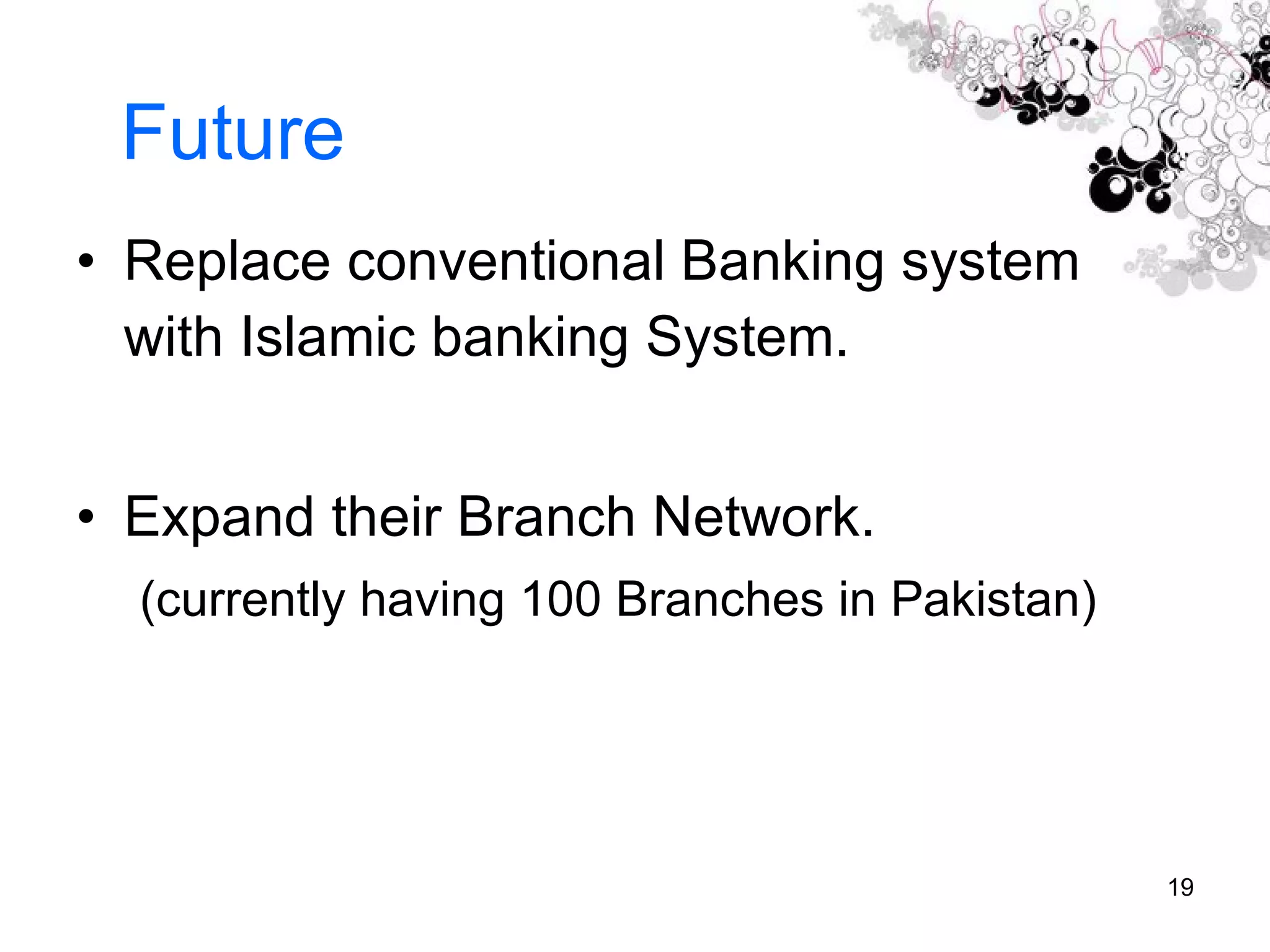 Future

• Replace conventional Banking system with Islamic banking System.

• Expand their Branch Network.
(currently having 100 Branches in Pakistan)

19